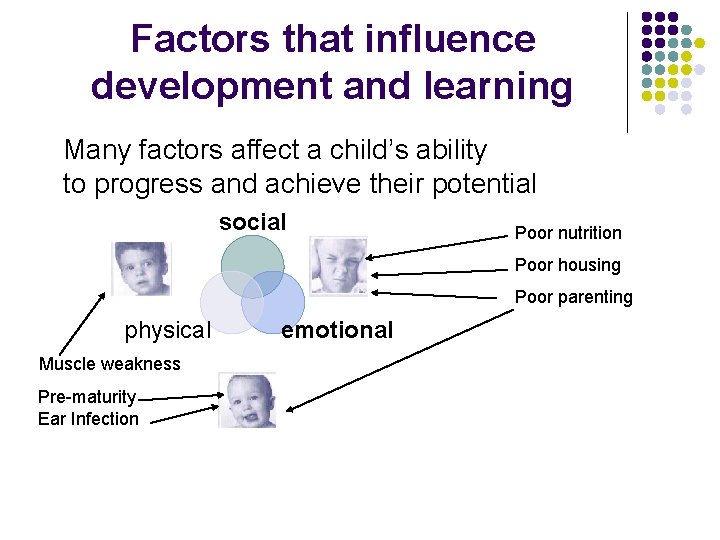 Factors that influence development and learning

Many factors affect a child's ability to progress and achieve their potential

social

physical

emotional

Poor nutrition

Poor housing

Poor parenting

Muscle weakness

Pre-maturity

Ear Infection